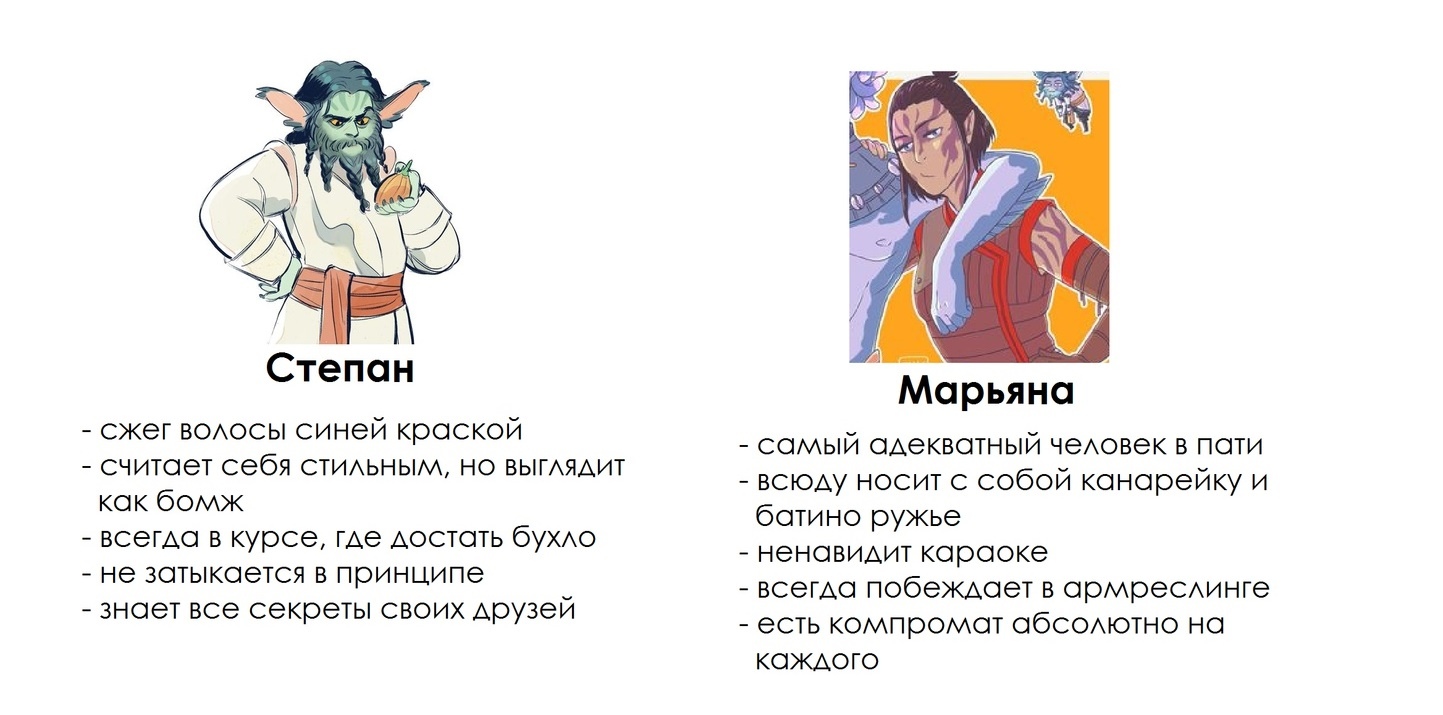 Степан

- сжег волосы синей краской
- считает себя стильным, но выглядит как бомж
- всегда в курсе, где достать бухло
- не затыкается в принципе
- знает все секреты своих друзей

Марьяна

- самый адекватный человек в пати
- всюду носит с собой канарейку и батино ружье
- ненавидит караоке
- всегда побеждает в армреслинге
- есть компромат абсолютно на каждого